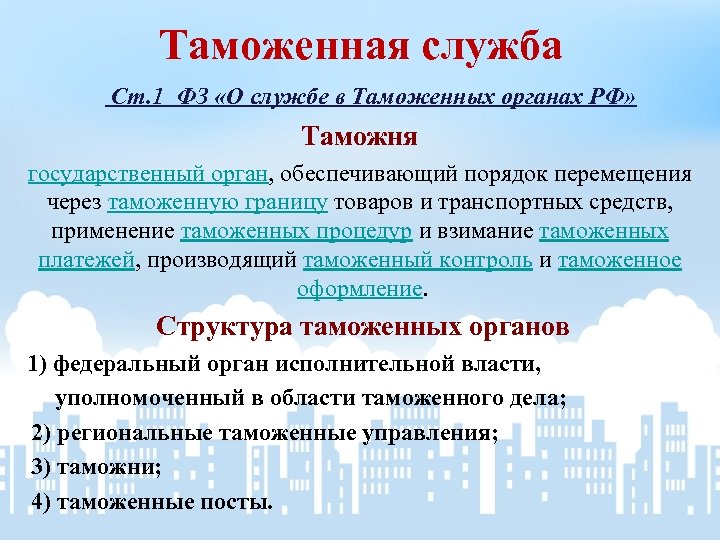 Таможенная служба

Ст.1 ФЗ «О службе в Таможенных органах РФ»

Таможня

государственный орган, обеспечивающий порядок перемещения через таможенную границу товаров и транспортных средств, применение таможенных процедур и взимание таможенных платежей, производящий таможенный контроль и таможенное оформление.

Структура таможенных органов

1) федеральный орган исполнительной власти, уполномоченный в области таможенного дела;

2) региональные таможенные управления;

3) таможни;

4) таможенные посты.